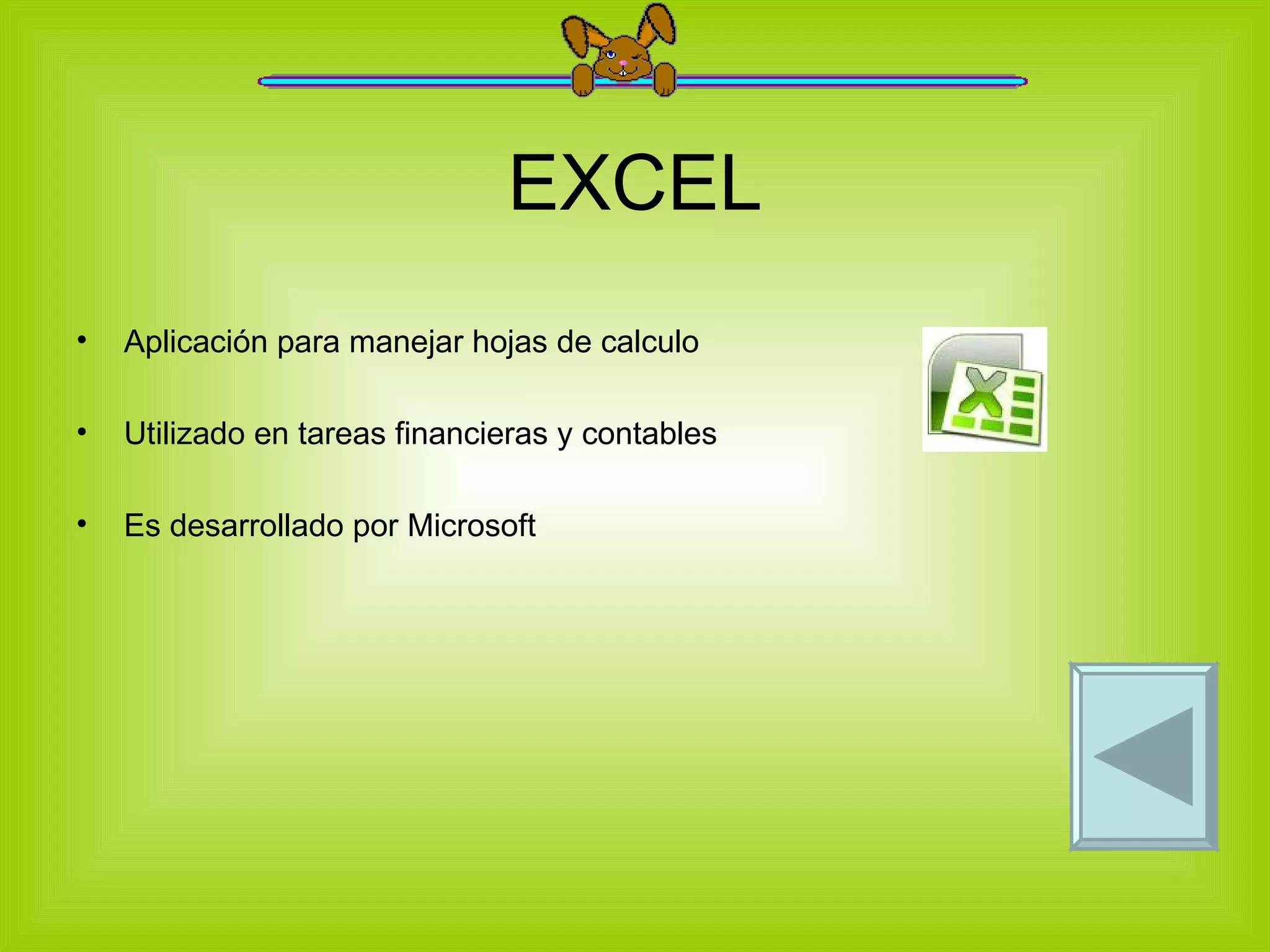 EXCEL

• Aplicación para manejar hojas de calculo

• Utilizado en tareas financieras y contables

• Es desarrollado por Microsoft